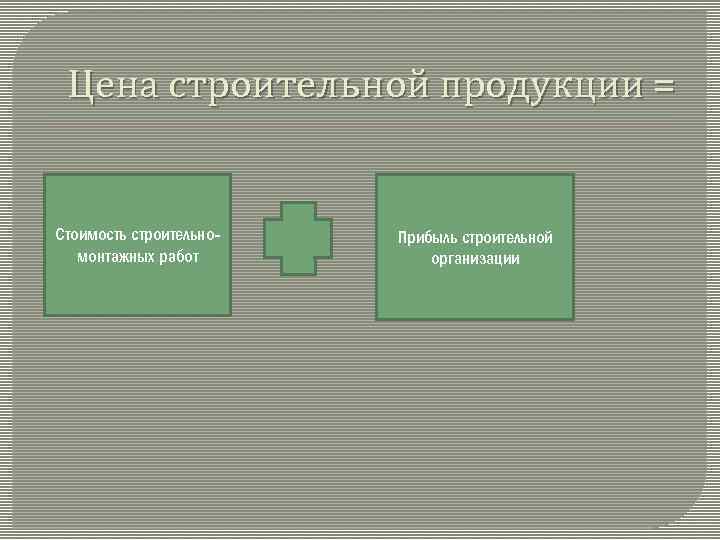 Цена строительной продукции =

Стоимость строительно-монтажных работ

Прибыль строительной организации